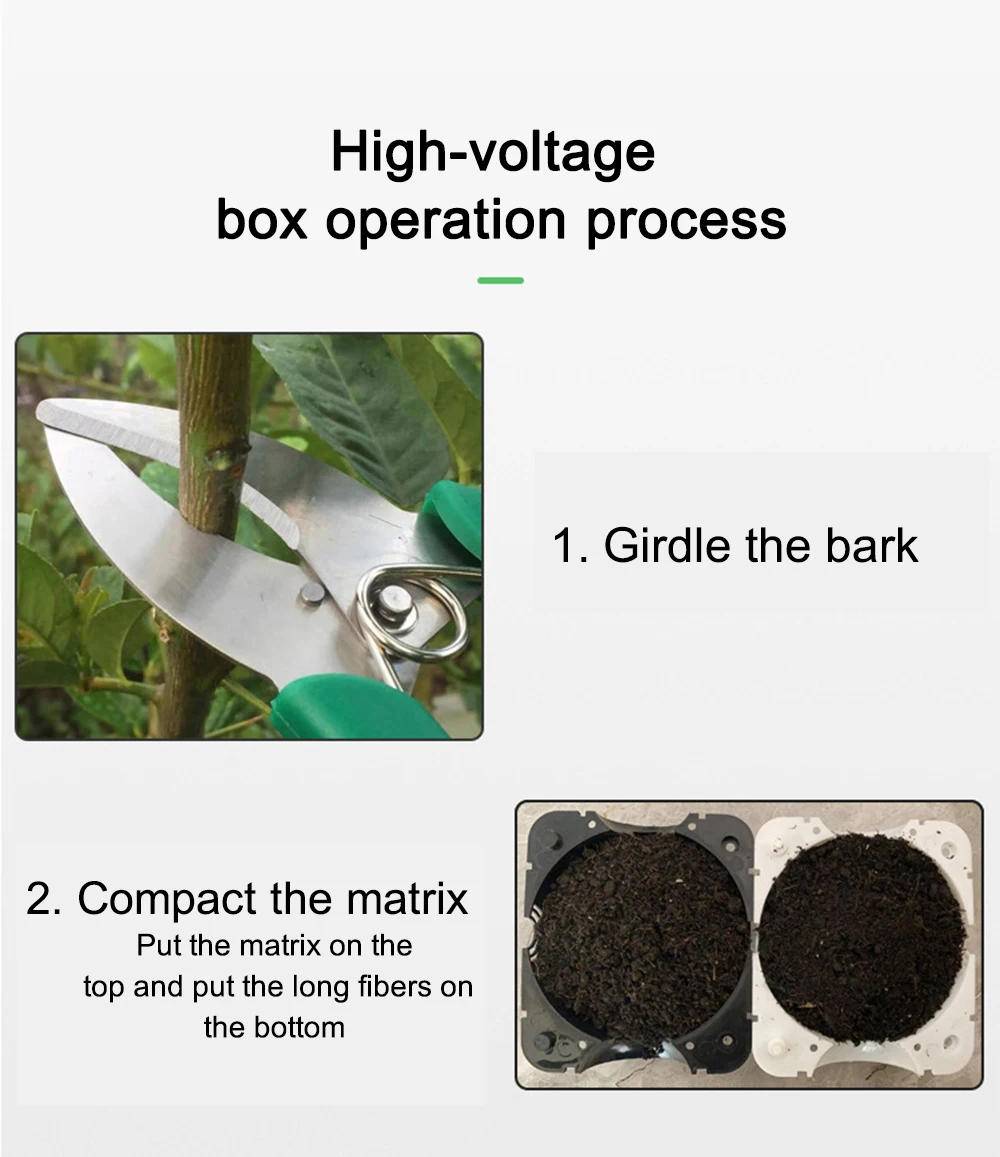 High-voltage box operation process

1. Girdle the bark

2. Compact the matrix

Put the matrix on the top and put the long fibers on the bottom